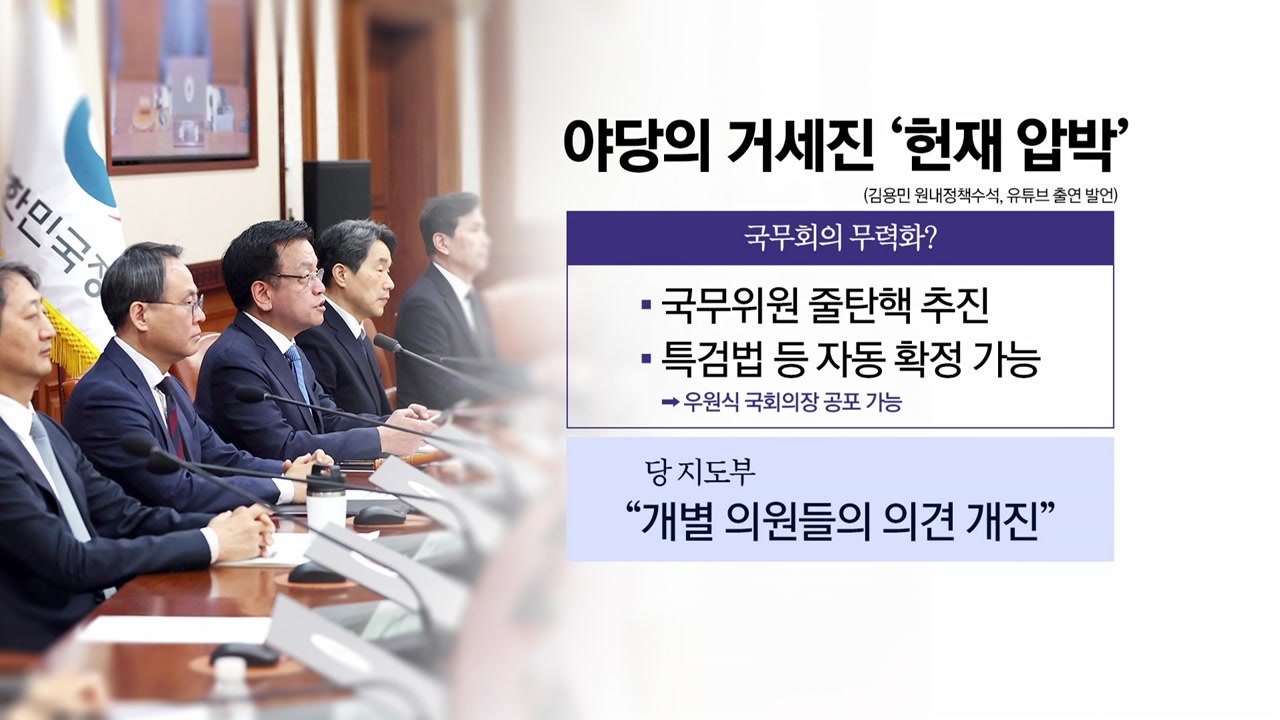 한민국정

야당의 거세진 '헌재 압박'

(김용민 원내정책수석, 유튜브 출연 발언)

국무회의 무력화?

▪ 국무위원 줄탄핵 추진

▪ 특검법 등 자동 확정 가능

➡ 우원식 국회의장 공포 가능

당 지도부

"개별 의원들의 의견 개진"